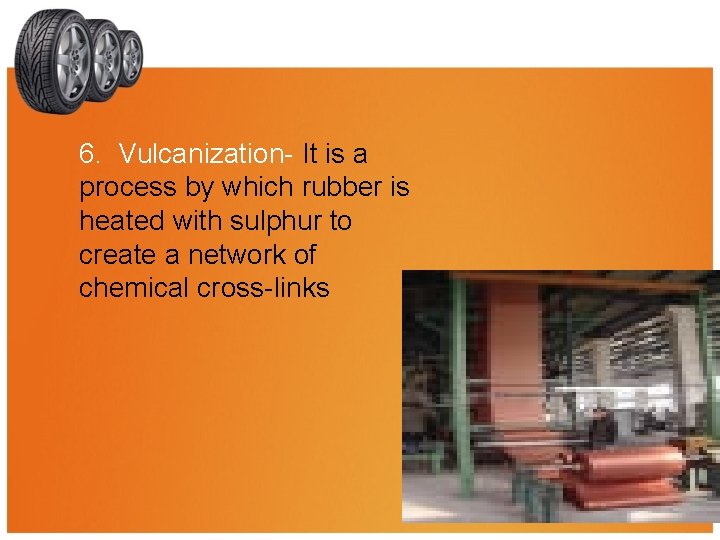 6. Vulcanization- It is a process by which rubber is heated with sulphur to create a network of chemical cross-links